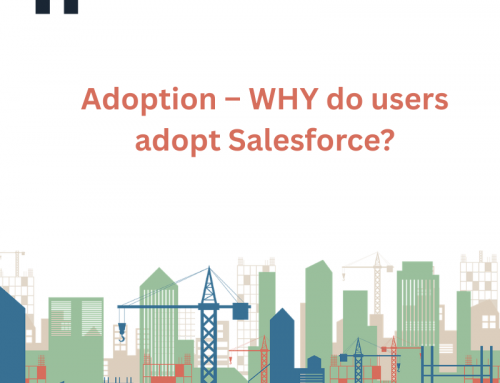 Adoption – WHY do users adopt Salesforce?